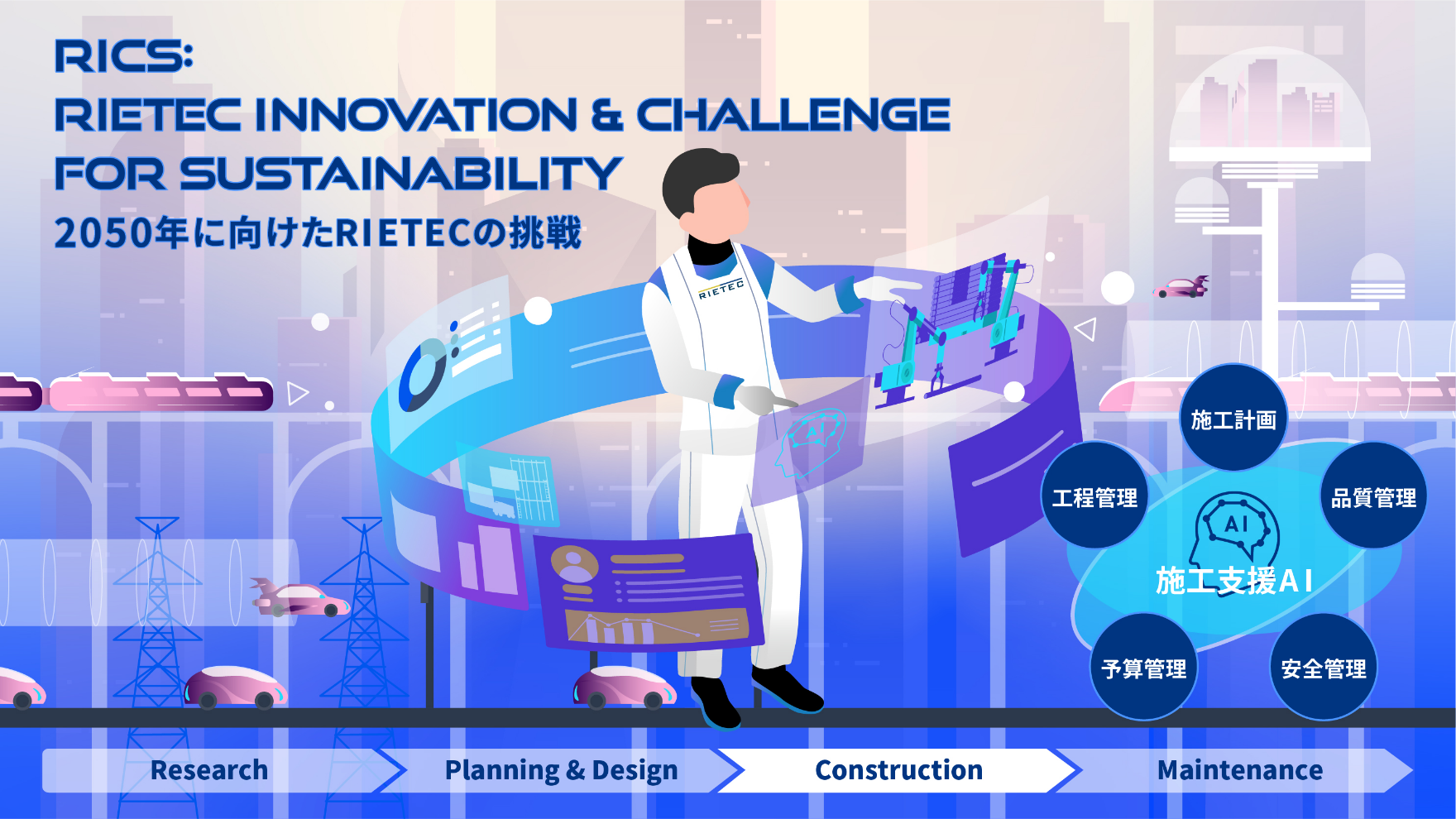 RICS:
RIETEC INNOVATION & CHALLENGE
FOR SUSTAINABILITY
2050年に向けたRIETECの挑戦

RIETEC

AI

施工計画
工程管理
品質管理
AI
施工支援AI
予算管理
安全管理

Research
Planning & Design
Construction
Maintenance